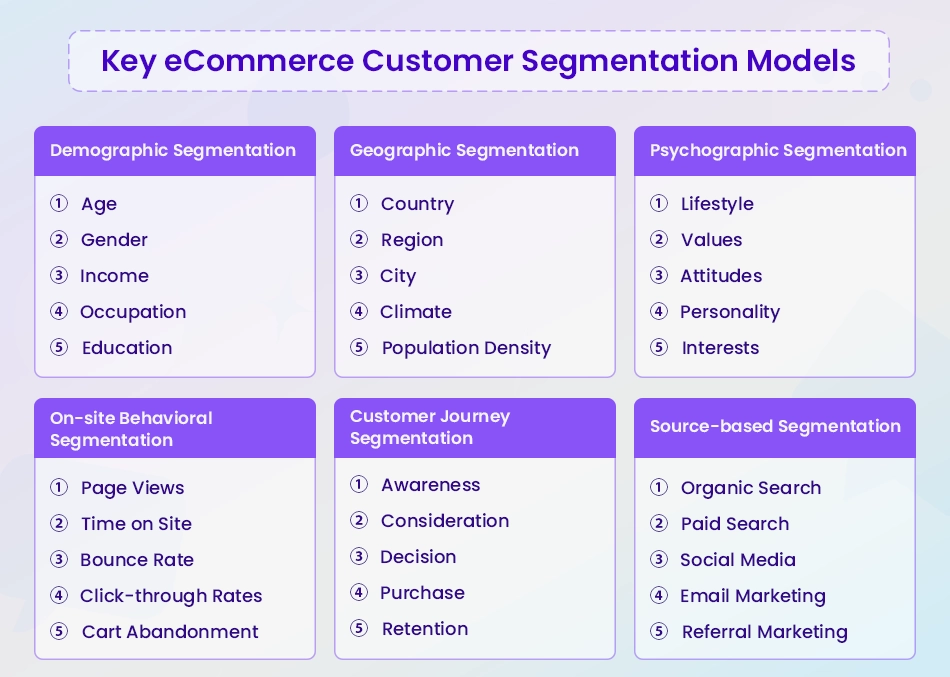 Key eCommerce Customer Segmentation Models

Demographic Segmentation

① Age
② Gender
③ Income
④ Occupation
⑤ Education

Geographic Segmentation

① Country
② Region
③ City
④ Climate
⑤ Population Density

Psychographic Segmentation

① Lifestyle
② Values
③ Attitudes
④ Personality
⑤ Interests

On-site Behavioral Segmentation

① Page Views
② Time on Site
③ Bounce Rate
④ Click-through Rates
⑤ Cart Abandonment

Customer Journey Segmentation

① Awareness
② Consideration
③ Decision
④ Purchase
⑤ Retention

Source-based Segmentation

① Organic Search
② Paid Search
③ Social Media
④ Email Marketing
⑤ Referral Marketing